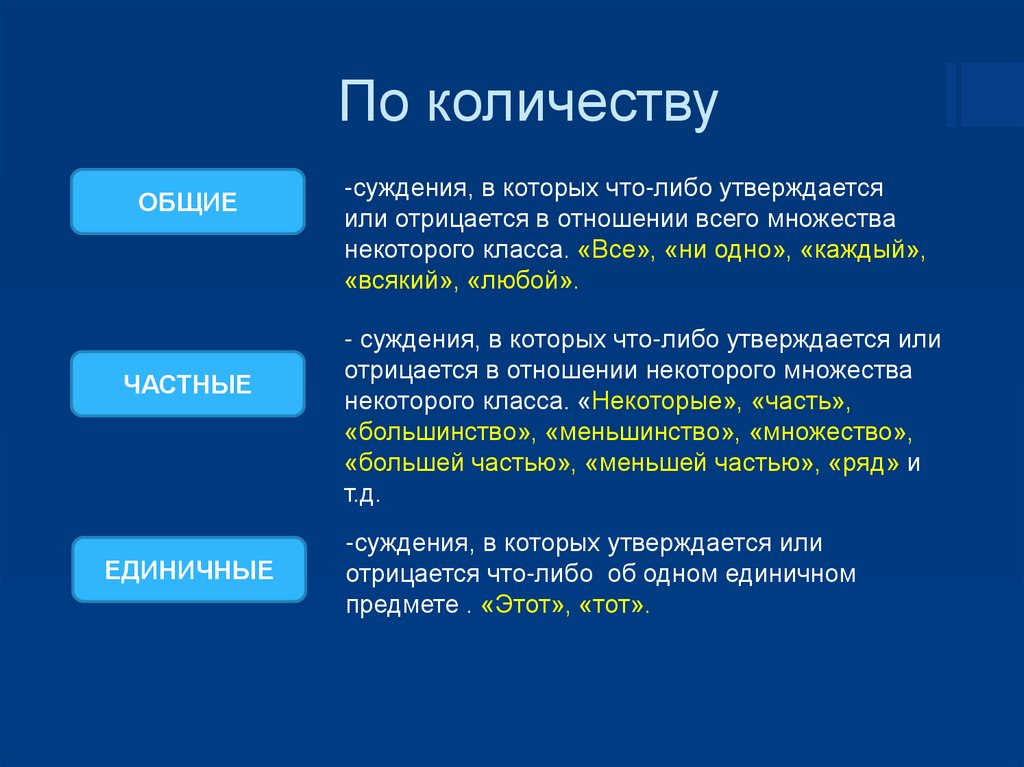 По количеству

ОБЩИЕ

-суждения, в которых что-либо утверждается или отрицается в отношении всего множества некоторого класса. «Все», «ни одно», «каждый», «всякий», «любой».

ЧАСТНЫЕ

- суждения, в которых что-либо утверждается или отрицается в отношении некоторого множества некоторого класса. «Некоторые», «часть», «большинство», «меньшинство», «множество», «большей частью», «меньшей частью», «ряд» и т.д.

ЕДИНИЧНЫЕ

-суждения, в которых утверждается или отрицается что-либо об одном единичном предмете . «Этот», «тот».